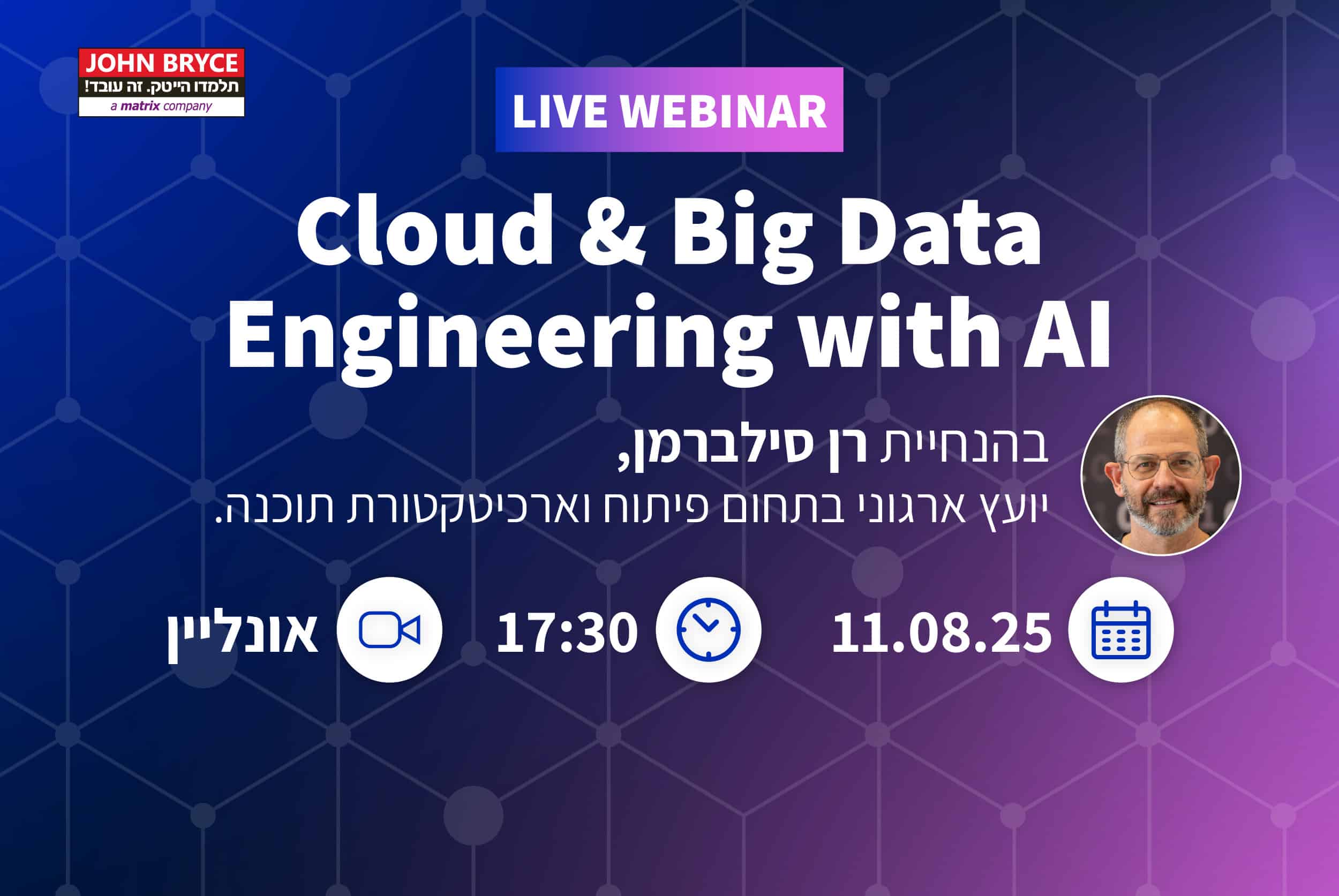 JOHN BRYCE
תלמדו הייטק. זה עובד!
a matrix company

LIVE WEBINAR

Cloud & Big Data Engineering with AI

בהנחיית רן סילברמן,
יועץ ארגוני בתחום פיתוח וארכיטקטורת תוכנה.

11.08.25 17:30 אונליין